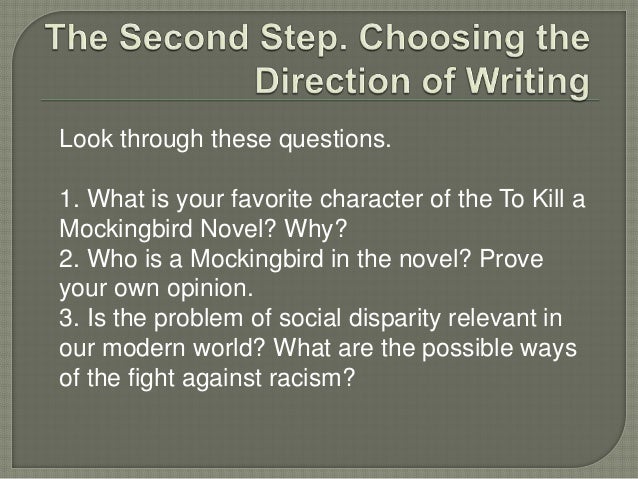 The Second Step. Choosing the Direction of Writing

Look through these questions.

1. What is your favorite character of the To Kill a Mockingbird Novel? Why?
2. Who is a Mockingbird in the novel? Prove your own opinion.
3. Is the problem of social disparity relevant in our modern world? What are the possible ways of the fight against racism?